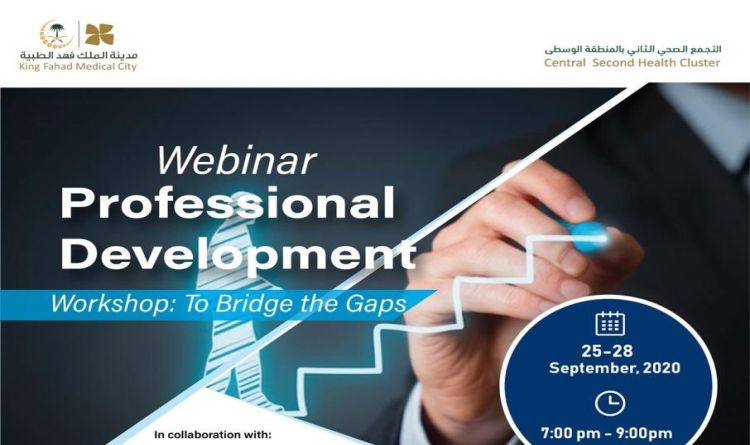 مدينة الملك فهد الطبية
King Fahad Medical City

التجمع الصحي الثاني بالمنطقة الوسطى
Central Second Health Cluster

Webinar
Professional Development

Workshop: To Bridge the Gaps

25-28
September, 2020

7:00 pm - 9:00pm

In collaboration with: